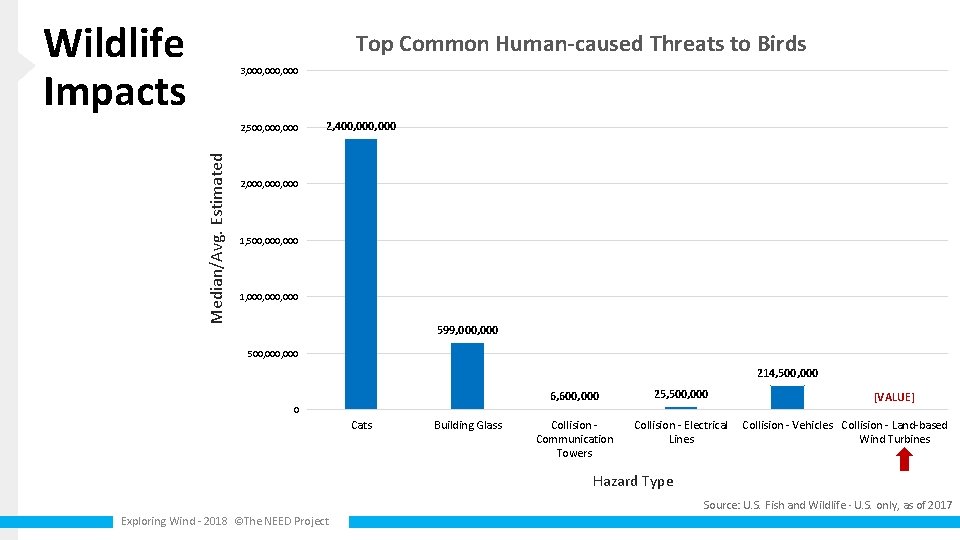 Wildlife Impacts

Top Common Human-caused Threats to Birds

Median/Avg. Estimated

3,000,000,000
2,500,000,000
2,000,000,000
1,500,000,000
1,000,000,000
500,000,000
0

2,400,000,000
599,000,000
6,600,000
25,500,000
214,500,000
[VALUE]

Cats
Building Glass
Collision - Communication Towers
Collision - Electrical Lines
Collision - Vehicles
Collision - Land-based Wind Turbines

Hazard Type

Source: U.S. Fish and Wildlife - U.S. only, as of 2017

Exploring Wind - 2018 ©The NEED Project